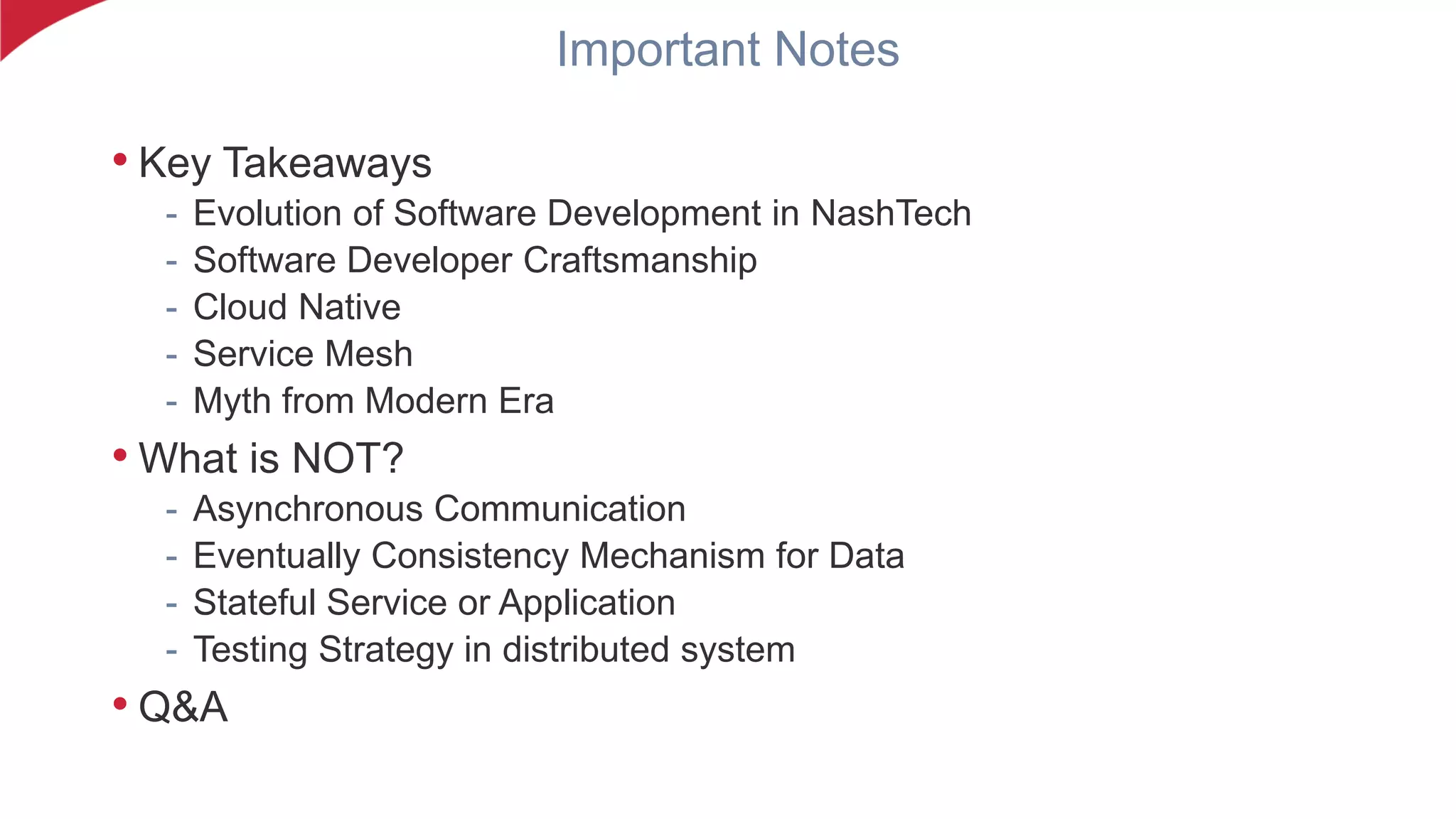 Important Notes

• Key Takeaways
- Evolution of Software Development in NashTech
- Software Developer Craftsmanship
- Cloud Native
- Service Mesh
- Myth from Modern Era
• What is NOT?
- Asynchronous Communication
- Eventually Consistency Mechanism for Data
- Stateful Service or Application
- Testing Strategy in distributed system
• Q&A